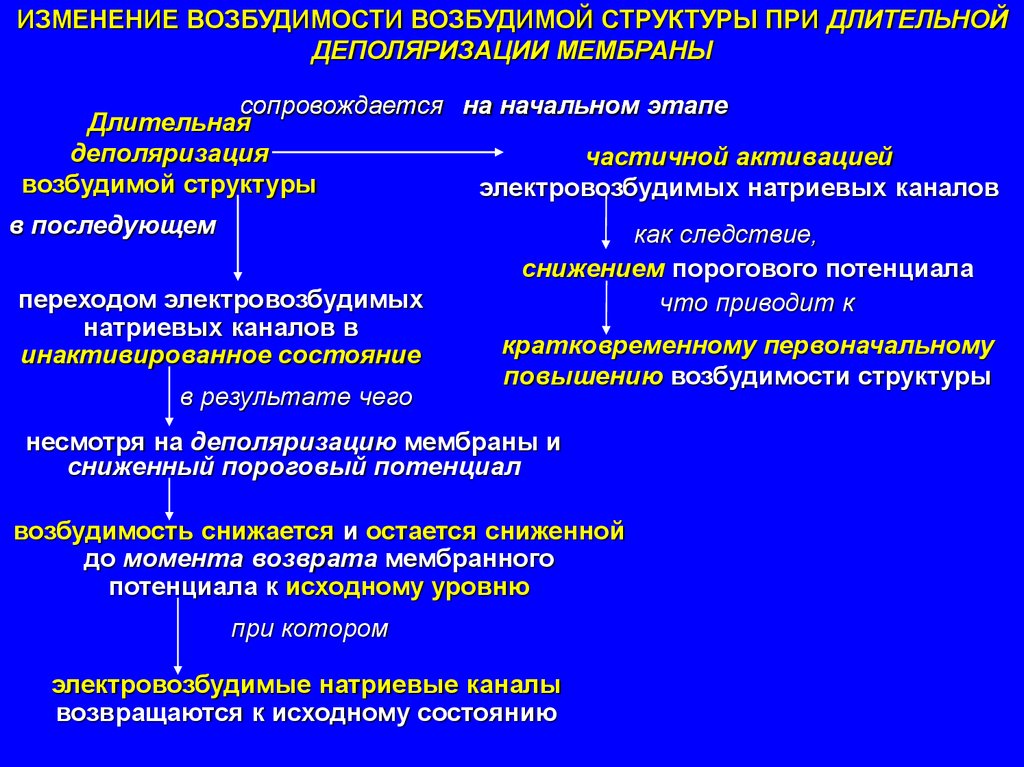 ИЗМЕНЕНИЕ ВОЗБУДИМОСТИ ВОЗБУДИМОЙ СТРУКТУРЫ ПРИ ДЛИТЕЛЬНОЙ ДЕПОЛЯРИЗАЦИИ МЕМБРАНЫ

Длительная деполяризация возбудимой структуры

сопровождается на начальном этапе

частичной активацией электровозбудимых натриевых каналов

как следствие,

снижением порогового потенциала

что приводит к

кратковременному первоначальному повышению возбудимости структуры

в последующем

переходом электровозбудимых натриевых каналов в инактивированное состояние

в результате чего

несмотря на деполяризацию мембраны и сниженный пороговый потенциал

возбудимость снижается и остается сниженной до момента возврата мембранного потенциала к исходному уровню

при котором

электровозбудимые натриевые каналы возвращаются к исходному состоянию